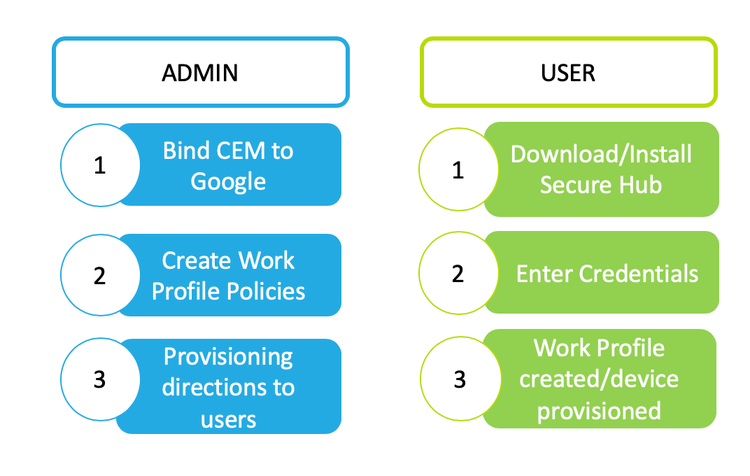 ADMIN

1 Bind CEM to Google

2 Create Work Profile Policies

3 Provisioning directions to users

USER

1 Download/Install Secure Hub

2 Enter Credentials

3 Work Profile created/device provisioned